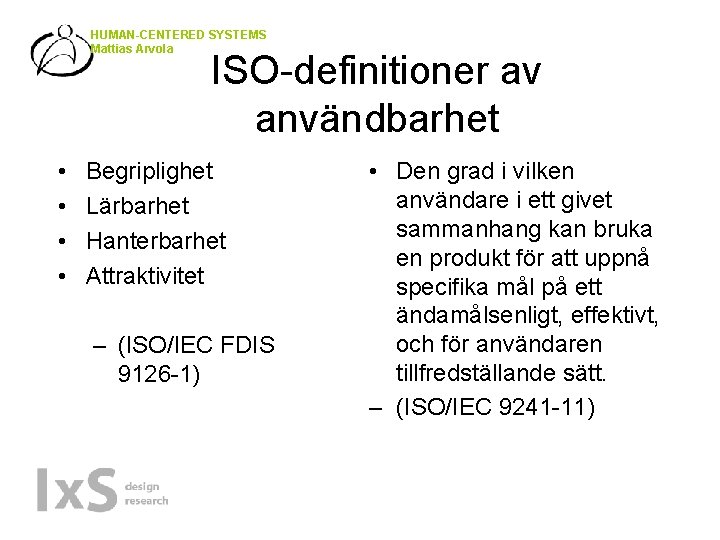 HUMAN-CENTERED SYSTEMS
Mattias Arvola

ISO-definitioner av användbarhet

• Begriplighet
• Lärbarhet
• Hanterbarhet
• Attraktivitet

– (ISO/IEC FDIS 9126-1)

• Den grad i vilken användare i ett givet sammanhang kan bruka en produkt för att uppnå specifika mål på ett ändamålsenligt, effektivt, och för användaren tillfredställande sätt.
– (ISO/IEC 9241-11)

IxS design research